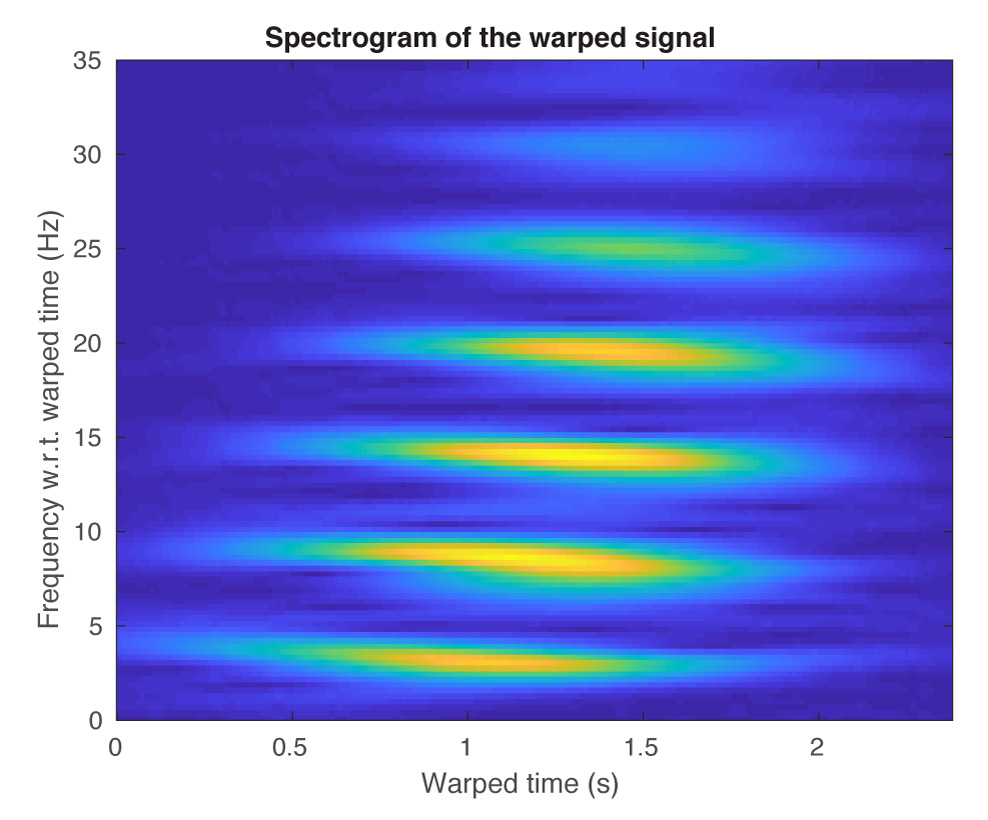 Spectrogram of the warped signal

Frequency w.r.t. warped time (Hz)

35
30
25
20
15
10
5
0

0
0.5
1
1.5
2

Warped time (s)